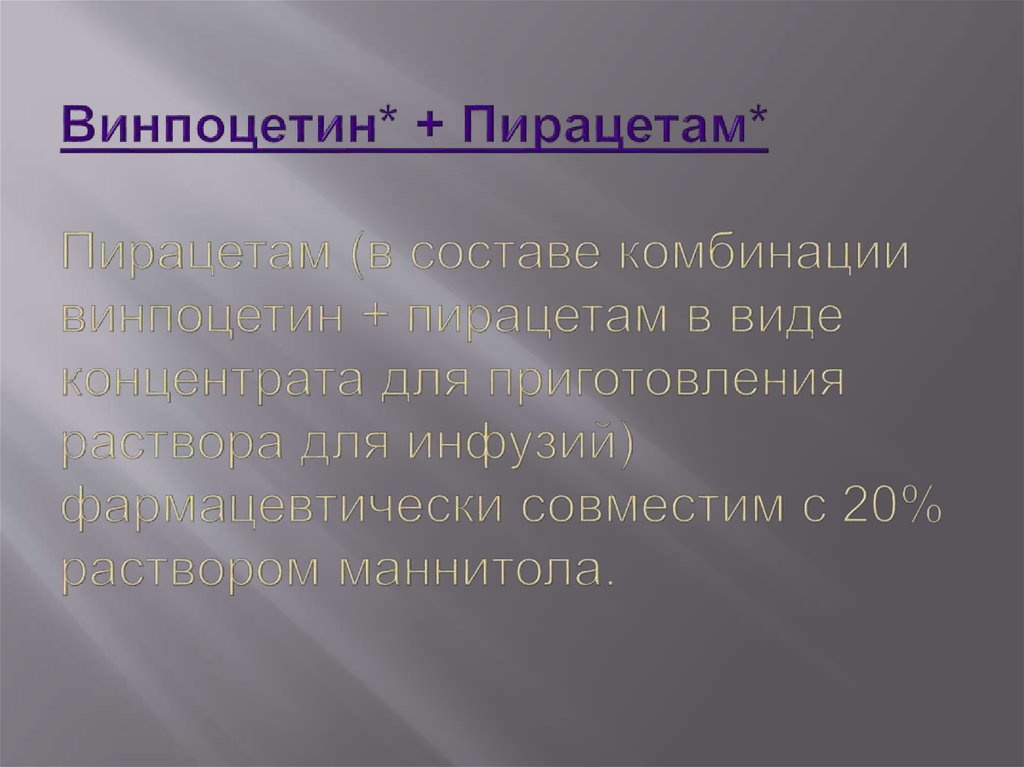 Винпоцетин* + Пирацетам*

Пирацетам (в составе комбинации винпоцетин + пирацетам в виде концентрата для приготовления раствора для инфузий) фармацевтически совместим с 20% раствором маннитола.